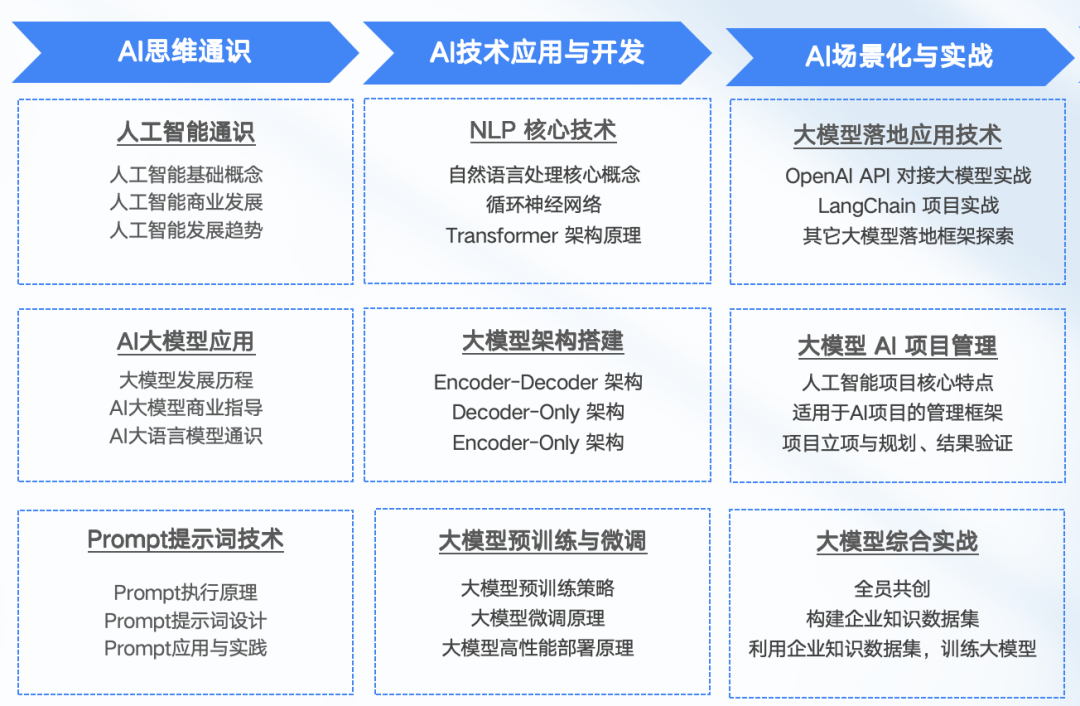 AI思维通识

人工智能通识

人工智能基础概念
人工智能商业发展
人工智能发展趋势

AI大模型应用

大模型发展历程
AI大模型商业指导
AI大语言模型通识

Prompt提示词技术

Prompt执行原理
Prompt提示词设计
Prompt应用与实践

AI技术应用与开发

NLP 核心技术

自然语言处理核心概念
循环神经网络
Transformer 架构原理

大模型架构搭建

Encoder-Decoder 架构
Decoder-Only 架构
Encoder-Only 架构

大模型预训练与微调

大模型预训练策略
大模型微调原理
大模型高性能部署原理

AI场景化与实战

大模型落地应用技术

OpenAI API 对接大模型实战
LangChain 项目实战
其它大模型落地框架探索

大模型 AI 项目管理

人工智能项目核心特点
适用于AI项目的管理框架
项目立项与规划、结果验证

大模型综合实战

全员共创
构建企业知识数据集
利用企业知识数据集，训练大模型